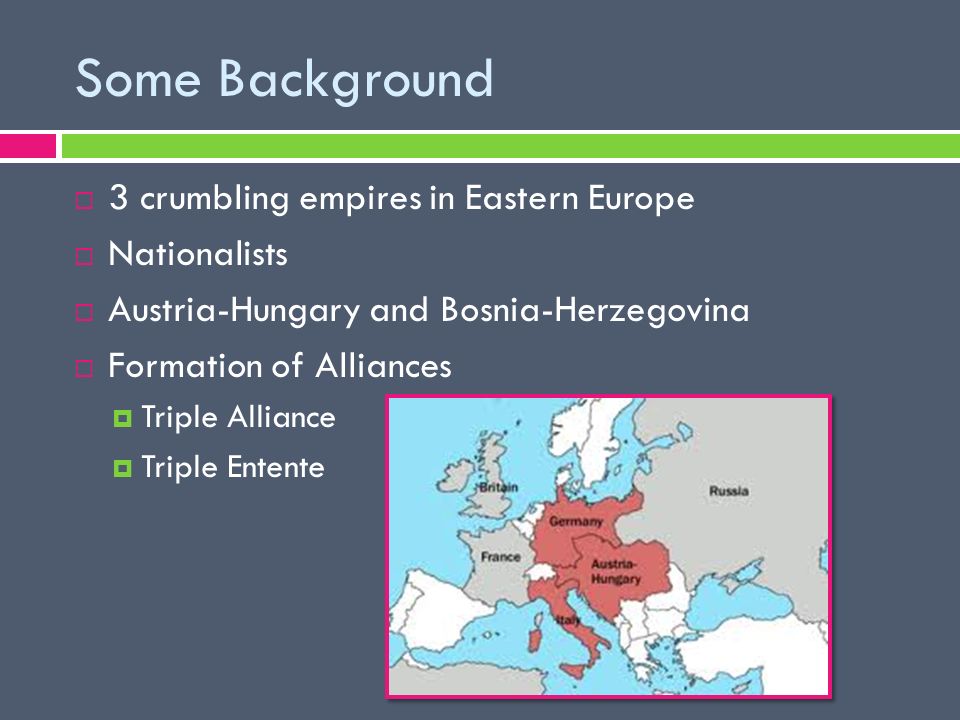 Some Background

3 crumbling empires in Eastern Europe

Nationalists

Austria-Hungary and Bosnia-Herzegovina

Formation of Alliances

Triple Alliance

Triple Entente

Britain

Russia

Germany

France

Austria-Hungary

Italy